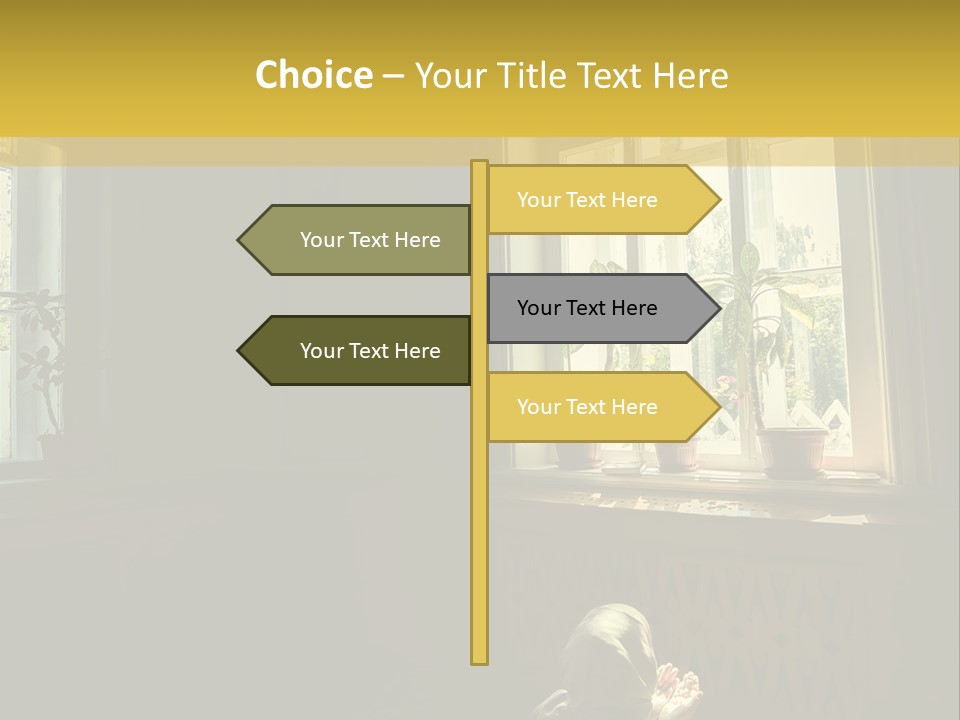 Choice – Your Title Text Here

Your Text Here

Your Text Here

Your Text Here

Your Text Here

Your Text Here